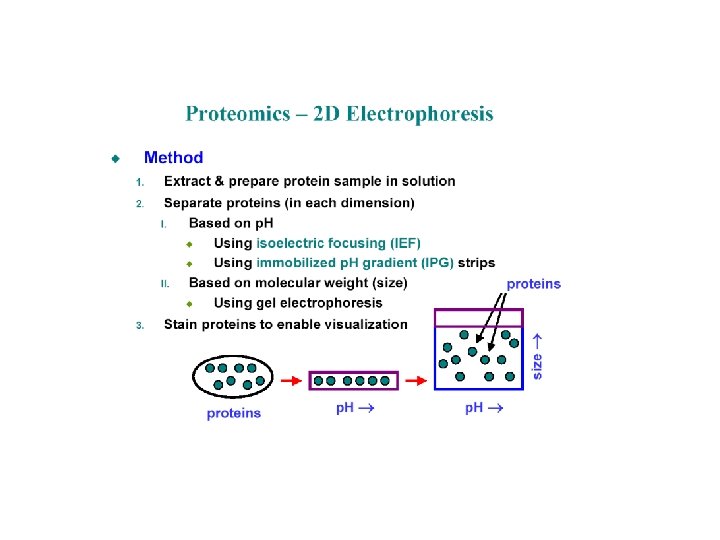 Proteomics – 2D Electrophoresis

Method

1. Extract & prepare protein sample in solution
2. Separate proteins (in each dimension)
   I. Based on pH
      Using isoelectric focusing (IEF)
      Using immobilized pH gradient (IPG) strips
   II. Based on molecular weight (size)
      Using gel electrophoresis
3. Stain proteins to enable visualization

proteins

proteins

pH →

pH →

size →